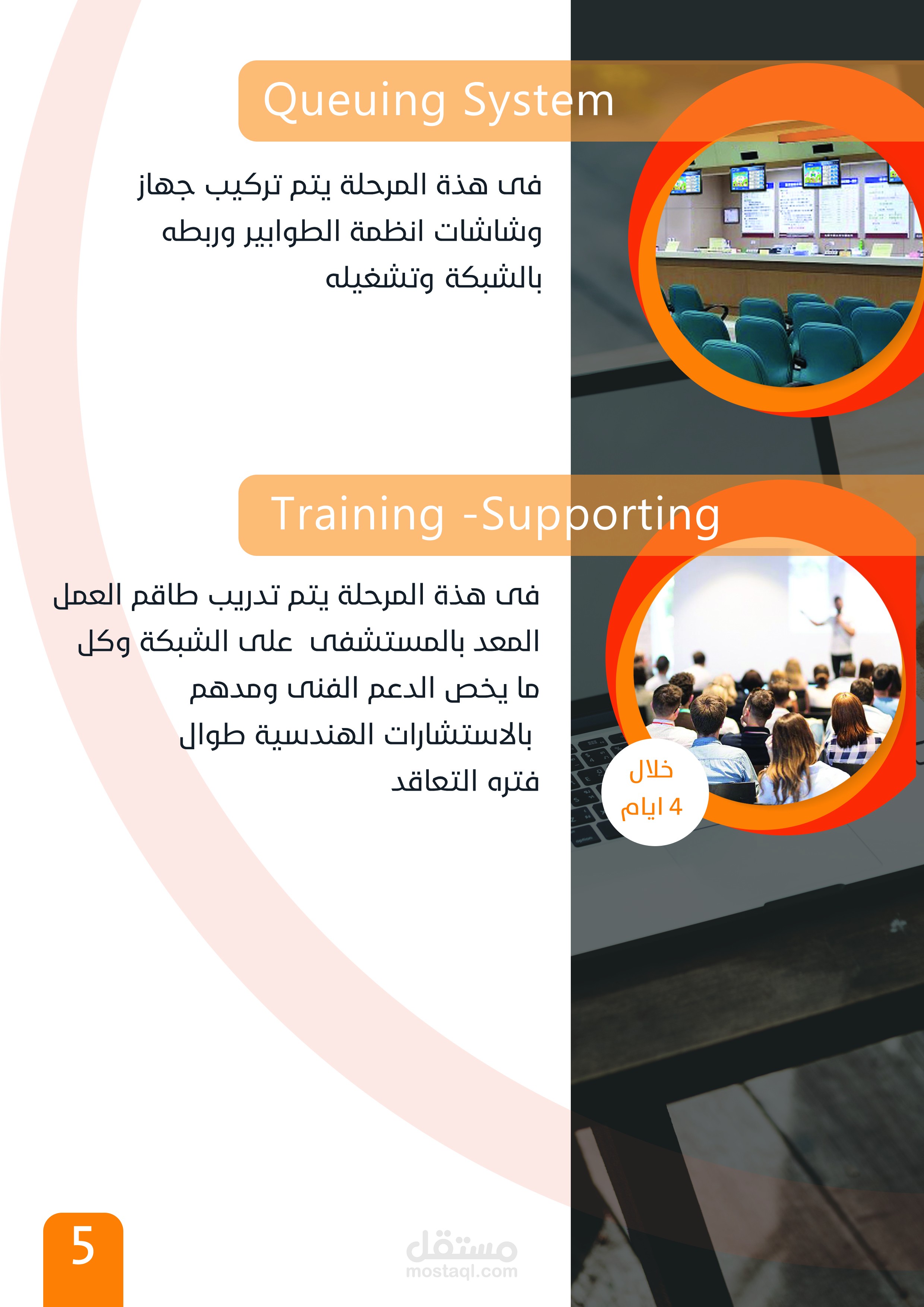 Queuing System

فى هذة المرحلة يتم تركيب جهاز وشاشات انظمة الطوابير وربطه بالشبكة وتشغيله

Training -Supporting

فى هذة المرحلة يتم تدريب طاقم العمل المعد بالمستشفى على الشبكة وكل ما يخص الدعم الفنى ومدهم بالاستشارات الهندسية طوال فتره التعاقد

خلال
4 ايام

5

مستقل
mostaql.com